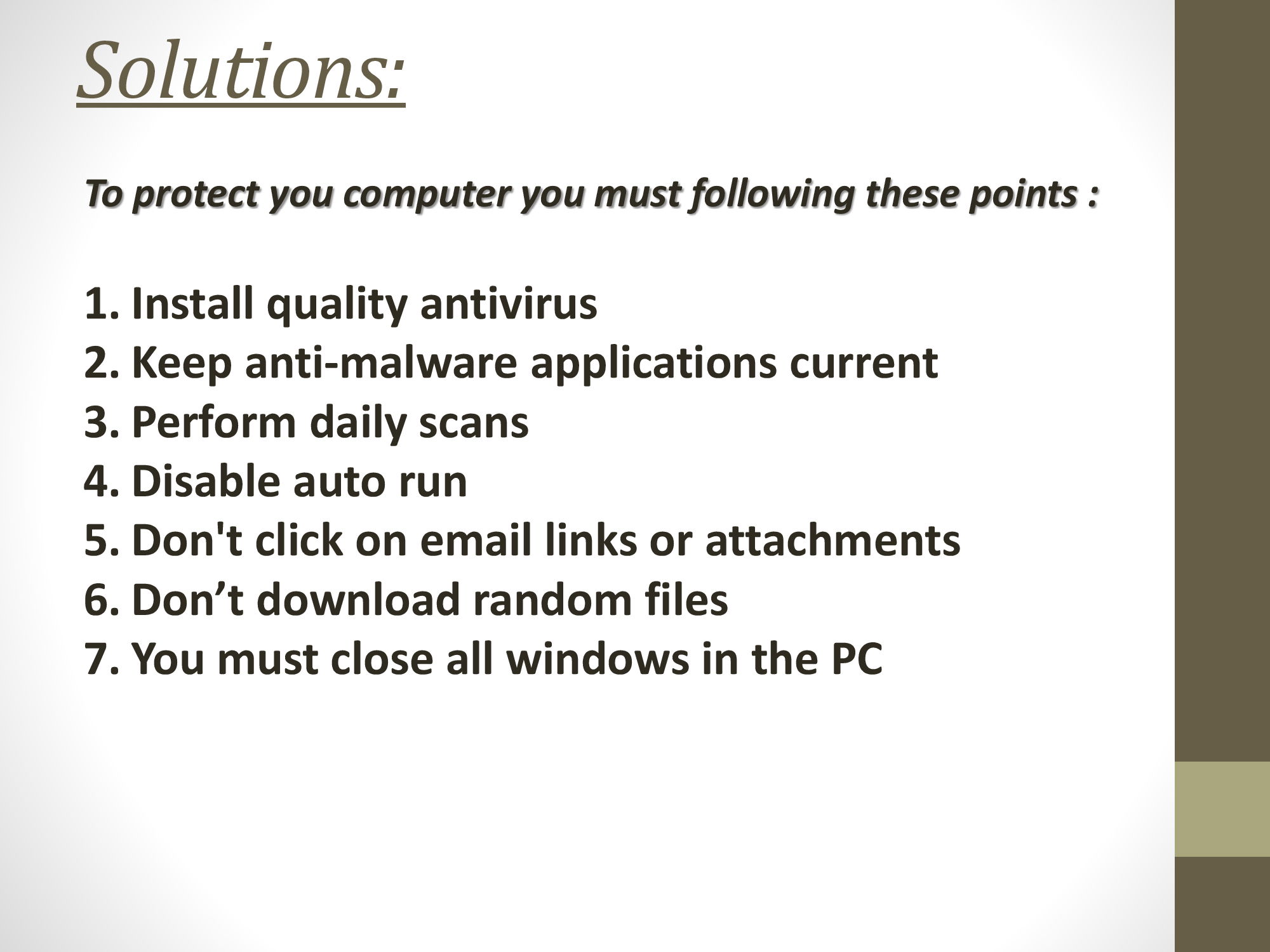 Solutions:

To protect you computer you must following these points :

1. Install quality antivirus
2. Keep anti-malware applications current
3. Perform daily scans
4. Disable auto run
5. Don't click on email links or attachments
6. Don’t download random files
7. You must close all windows in the PC